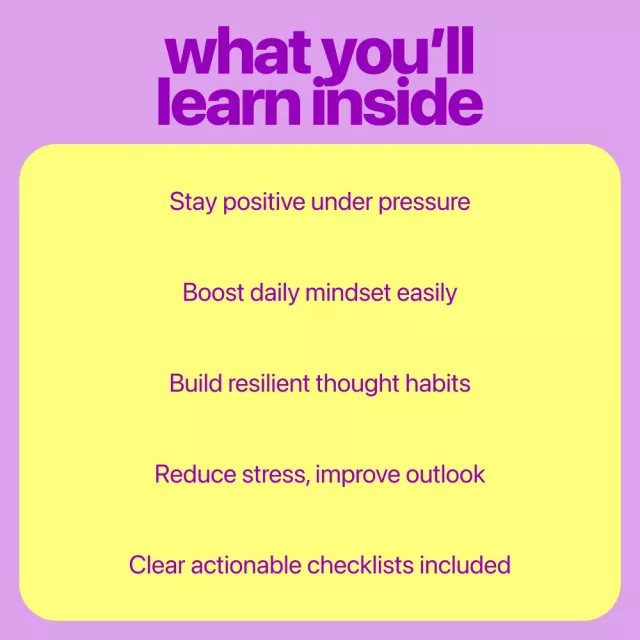 what you'll learn inside

Stay positive under pressure

Boost daily mindset easily

Build resilient thought habits

Reduce stress, improve outlook

Clear actionable checklists included